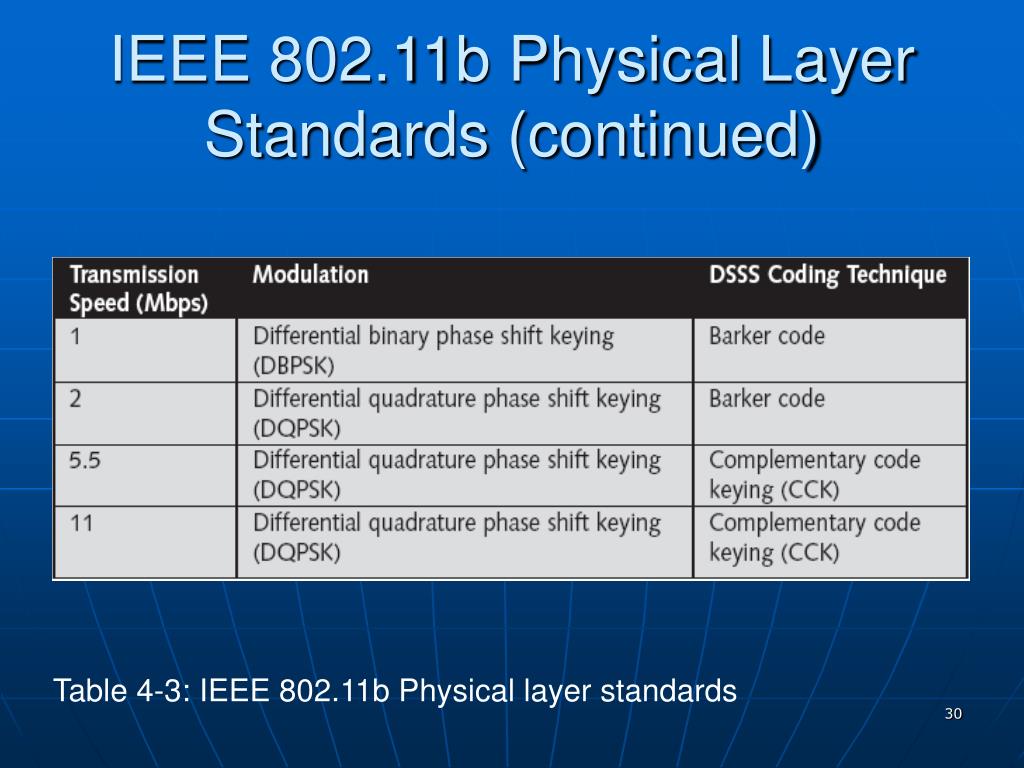 IEEE 802.11b Physical Layer Standards (continued)

| Transmission Speed (Mbps) | Modulation | DSSS Coding Technique |
|---|---|---|
| 1 | Differential binary phase shift keying (DBPSK) | Barker code |
| 2 | Differential quadrature phase shift keying (DQPSK) | Barker code |
| 5.5 | Differential quadrature phase shift keying (DQPSK) | Complementary code keying (CCK) |
| 11 | Differential quadrature phase shift keying (DQPSK) | Complementary code keying (CCK) |

Table 4-3: IEEE 802.11b Physical layer standards

30